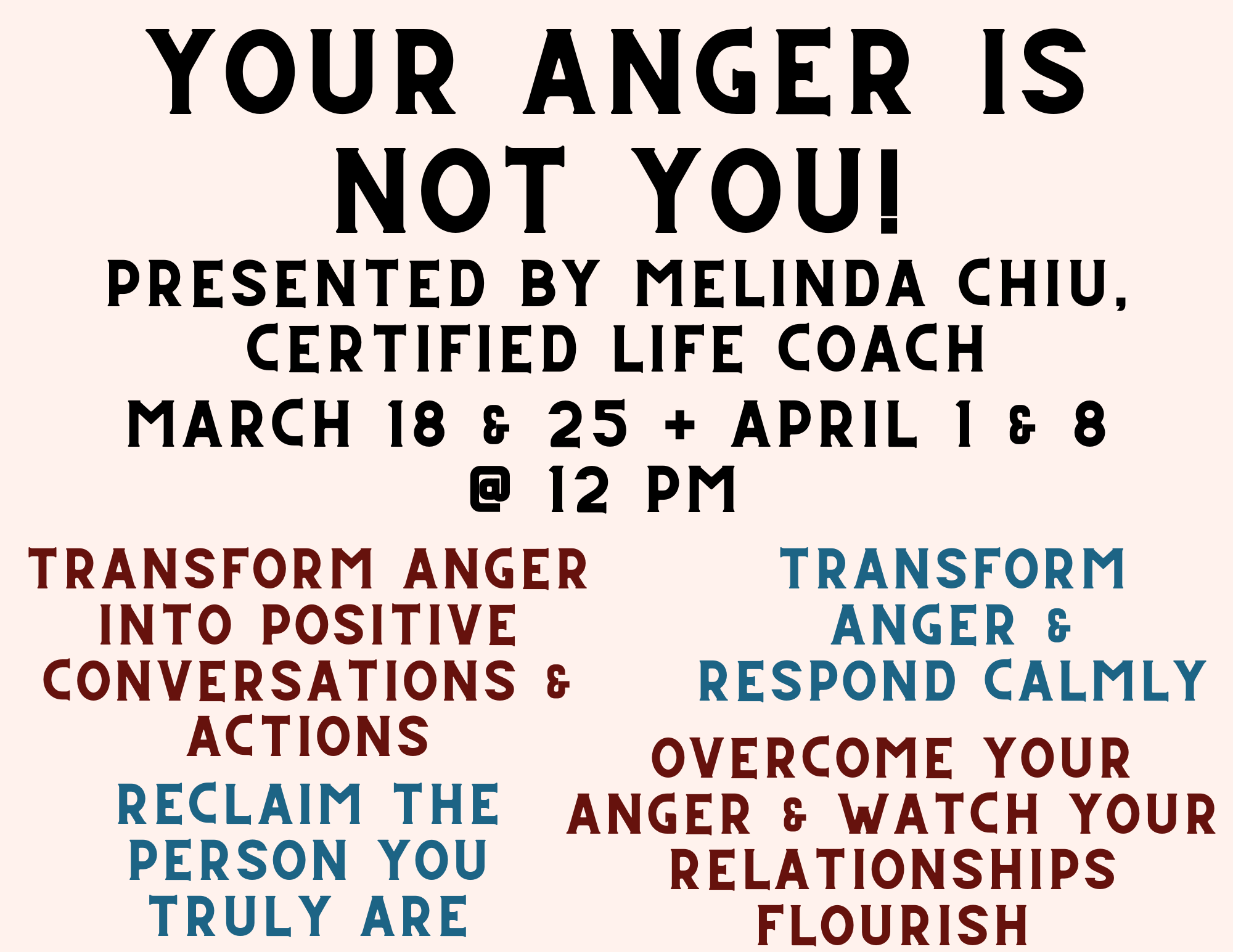 YOUR ANGER IS NOT YOU!

PRESENTED BY MELINDA CHIU, CERTIFIED LIFE COACH

MARCH 18 & 25 + APRIL 1 & 8 @ 12 PM

TRANSFORM ANGER INTO POSITIVE CONVERSATIONS & ACTIONS

RECLAIM THE PERSON YOU TRULY ARE

TRANSFORM ANGER & RESPOND CALMLY

OVERCOME YOUR ANGER & WATCH YOUR RELATIONSHIPS FLOURISH